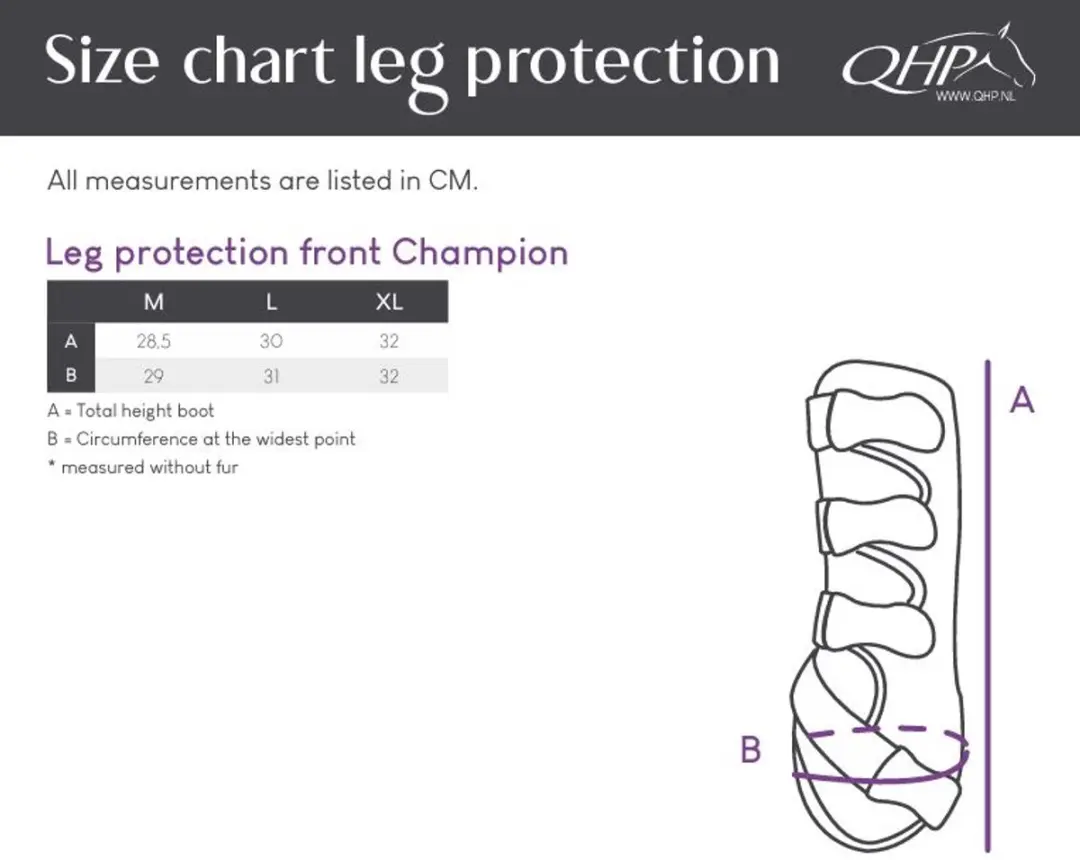 Size chart leg protection

QHP
WWW.QHP.NL

All measurements are listed in CM.

Leg protection front Champion

| | M | L | XL |
|---|---|---|---|
| A | 28,5 | 30 | 32 |
| B | 29 | 31 | 32 |

A = Total height boot
B = Circumference at the widest point
* measured without fur

A

B